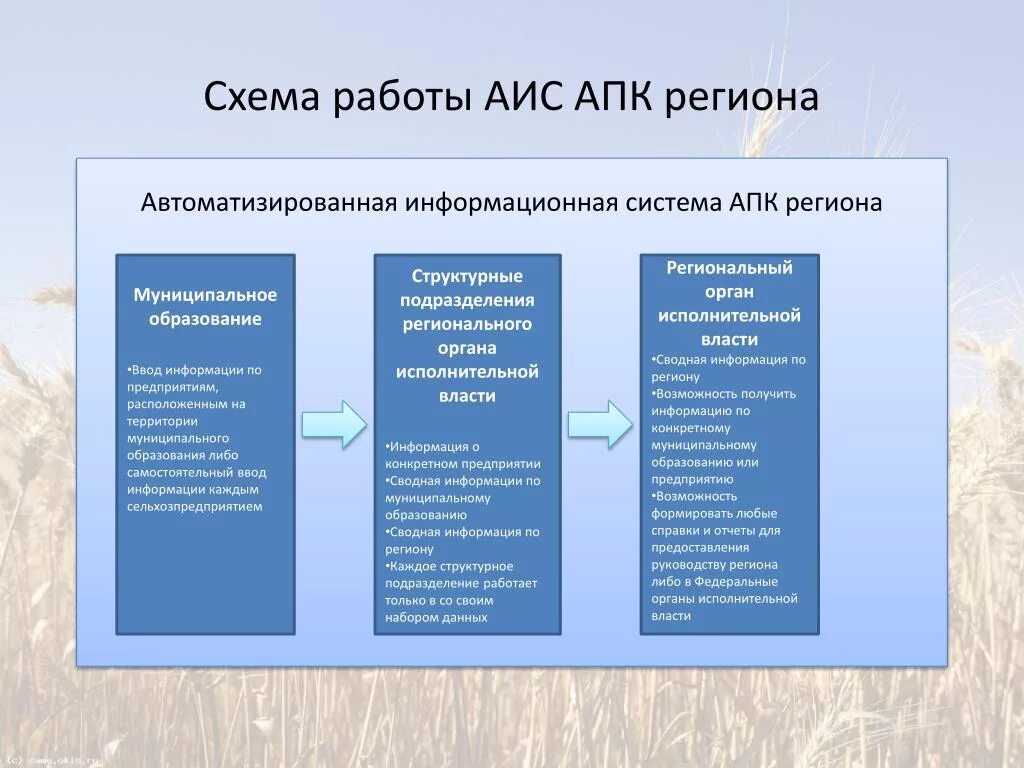 Схема работы АИС АПК региона

Автоматизированная информационная система АПК региона

Муниципальное образование

•Ввод информации по предприятиям, расположенным на территории муниципального образования либо самостоятельный ввод информации каждым сельхозпредприятием

Структурные подразделения регионального органа исполнительной власти

•Информация о конкретном предприятии
•Сводная информация по муниципальному образованию
•Сводная информация по региону
•Каждое структурное подразделение работает только в со своим набором данных

Региональный орган исполнительной власти

•Сводная информация по региону
•Возможность получить информацию по конкретному муниципальному образованию или предприятию
•Возможность формировать любые справки и отчеты для предоставления руководству региона либо в Федеральные органы исполнительной власти

(c) www.okis.ru